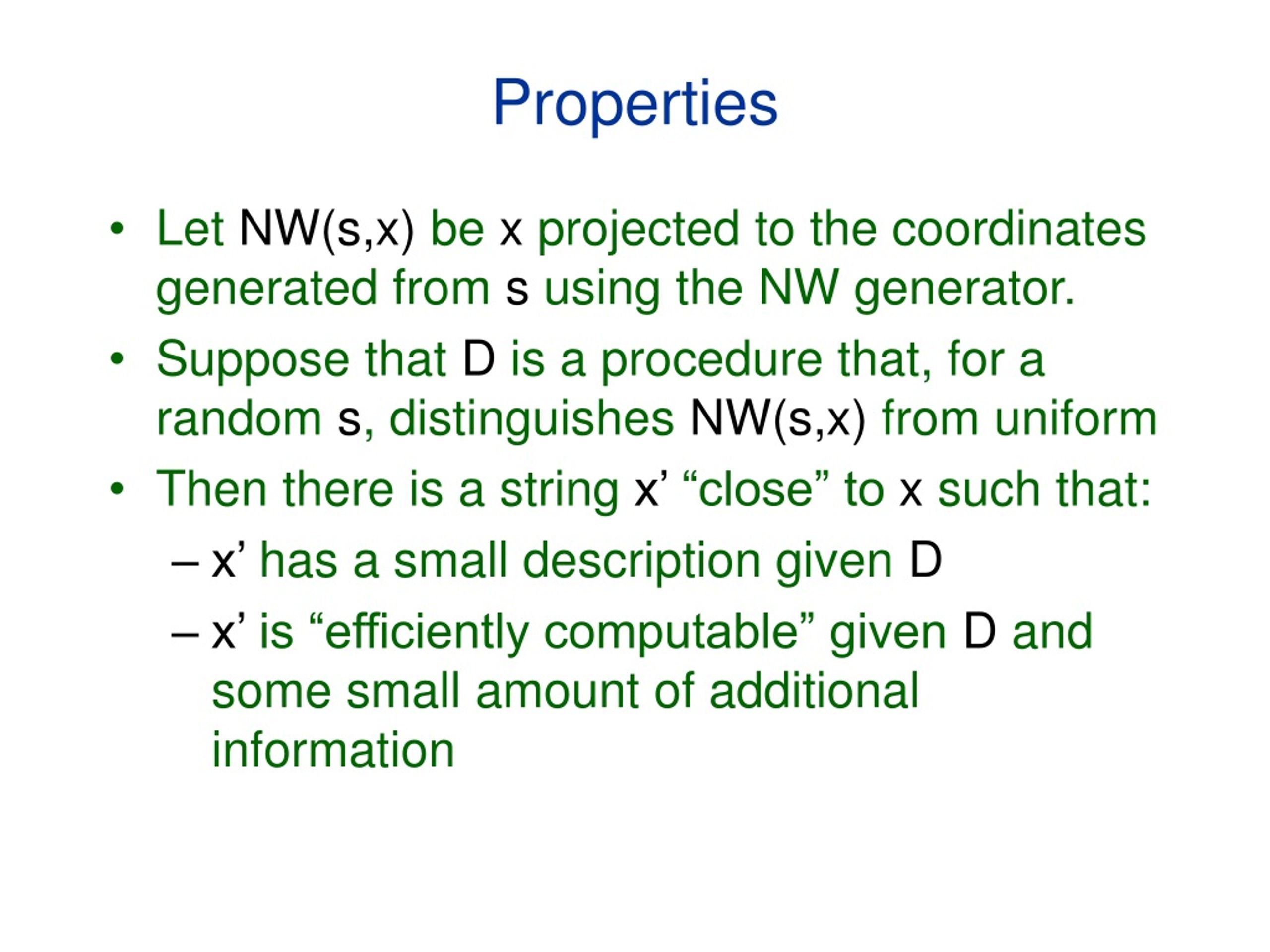 Properties

• Let NW(s,x) be x projected to the coordinates generated from s using the NW generator.

• Suppose that D is a procedure that, for a random s, distinguishes NW(s,x) from uniform

• Then there is a string x’ “close” to x such that:

– x’ has a small description given D

– x’ is “efficiently computable” given D and some small amount of additional information